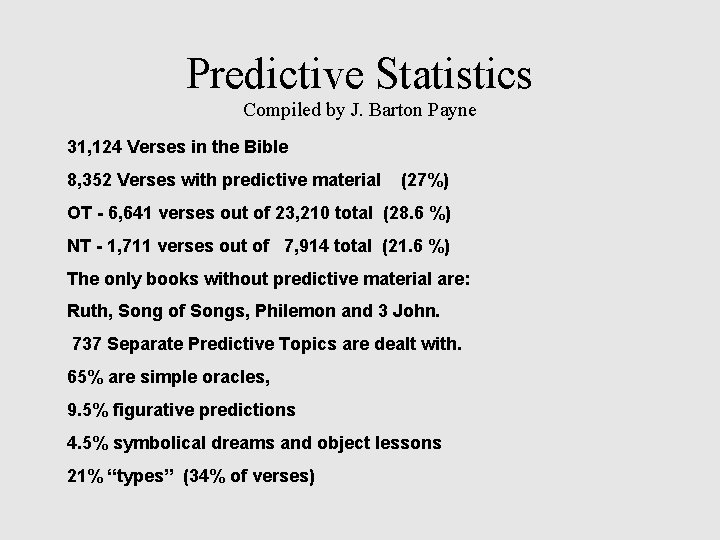 Predictive Statistics
Compiled by J. Barton Payne

31,124 Verses in the Bible

8,352 Verses with predictive material (27%)

OT - 6,641 verses out of 23,210 total (28.6 %)

NT - 1,711 verses out of 7,914 total (21.6 %)

The only books without predictive material are:

Ruth, Song of Songs, Philemon and 3 John.

737 Separate Predictive Topics are dealt with.

65% are simple oracles,

9.5% figurative predictions

4.5% symbolical dreams and object lessons

21% “types” (34% of verses)